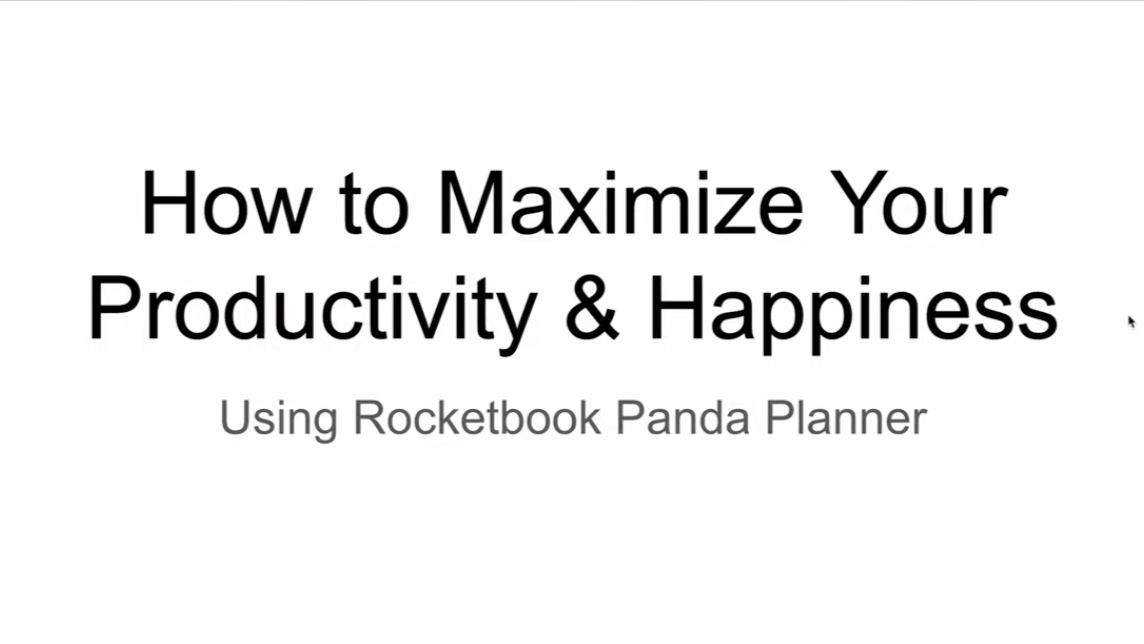 How to Maximize Your Productivity & Happiness

Using Rocketbook Panda Planner